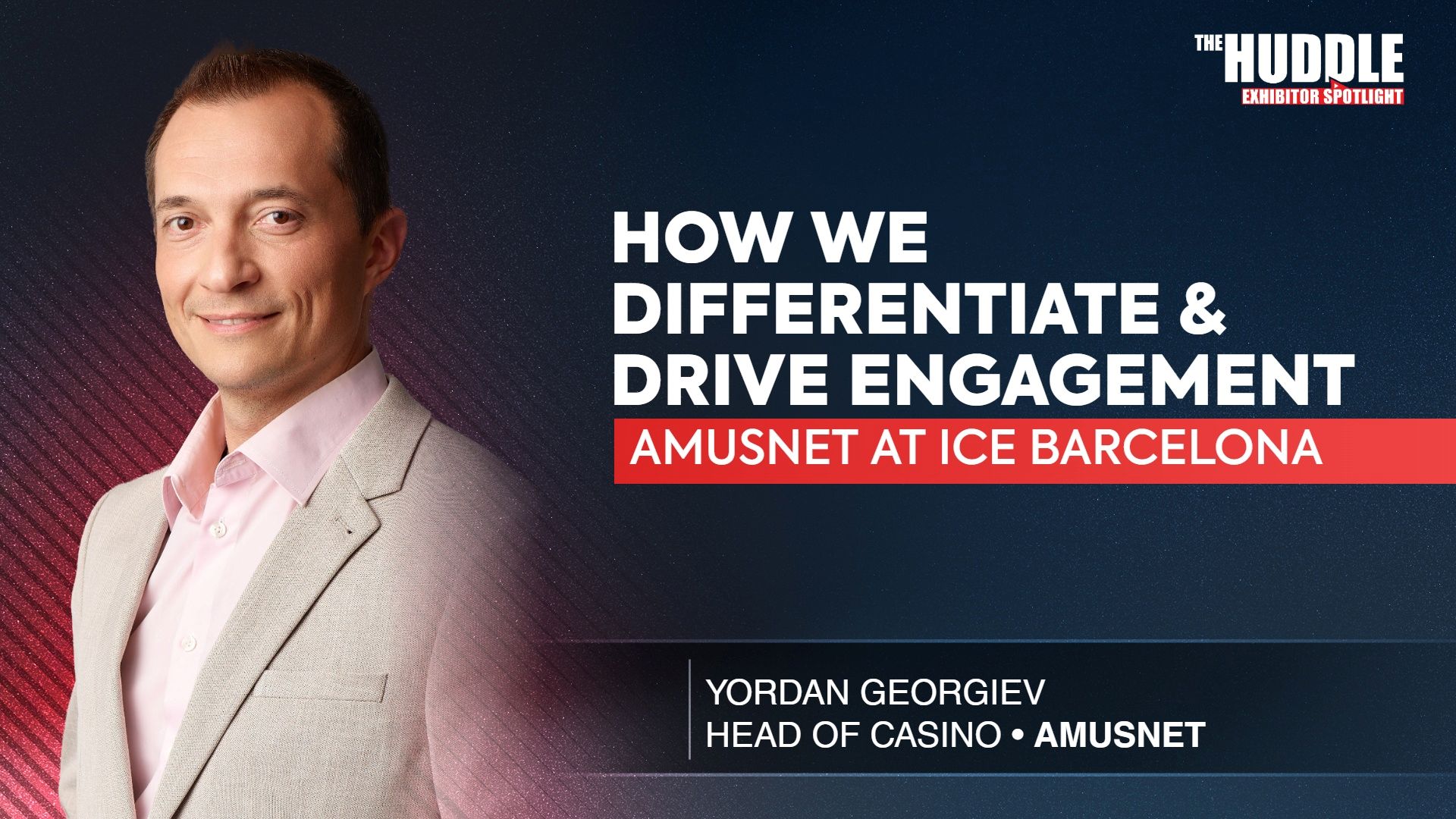 THE HUDDLE
EXHIBITOR SPOTLIGHT

HOW WE DIFFERENTIATE & DRIVE ENGAGEMENT

AMUSNET AT ICE BARCELONA

YORDAN GEORGIEV
HEAD OF CASINO • AMUSNET